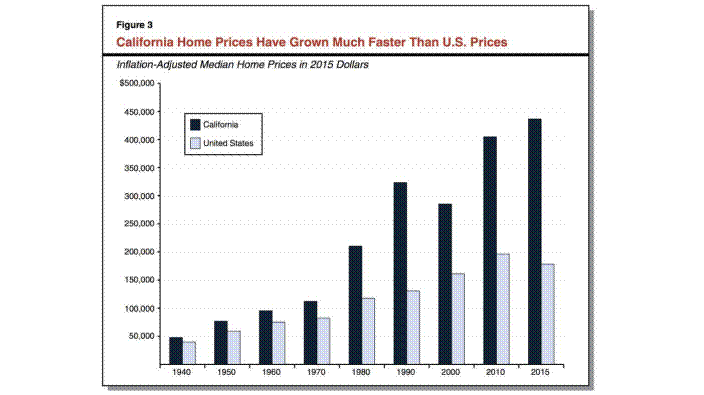 Figure 3

California Home Prices Have Grown Much Faster Than U.S. Prices

Inflation-Adjusted Median Home Prices in 2015 Dollars

$500,000
450,000
400,000
350,000
300,000
250,000
200,000
150,000
100,000
50,000

California
United States

1940
1950
1960
1970
1980
1990
2000
2010
2015